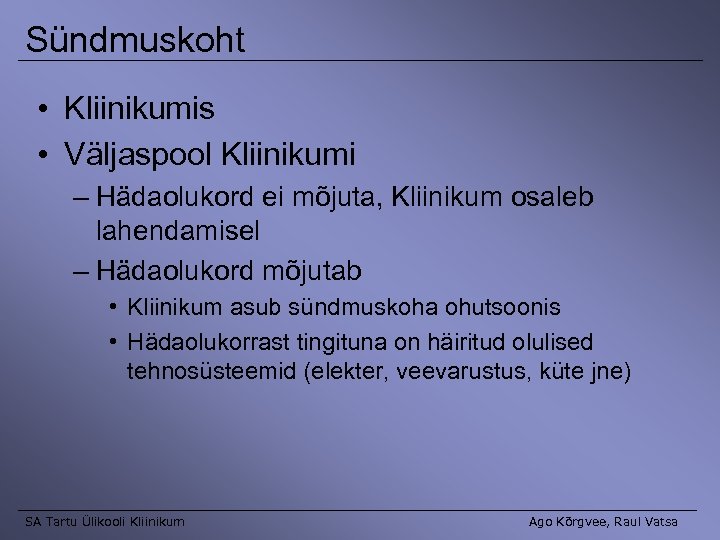 Sündmuskoht

• Kliinikumis
• Väljaspool Kliinikumi
– Hädaolukord ei mõjuta, Kliinikum osaleb lahendamisel
– Hädaolukord mõjutab
• Kliinikum asub sündmuskoha ohutsoonis
• Hädaolukorrast tingituna on häiritud olulised tehnosüsteemid (elekter, veevarustus, küte jne)

SA Tartu Ülikooli Kliinikum

Ago Kõrgvee, Raul Vatsa